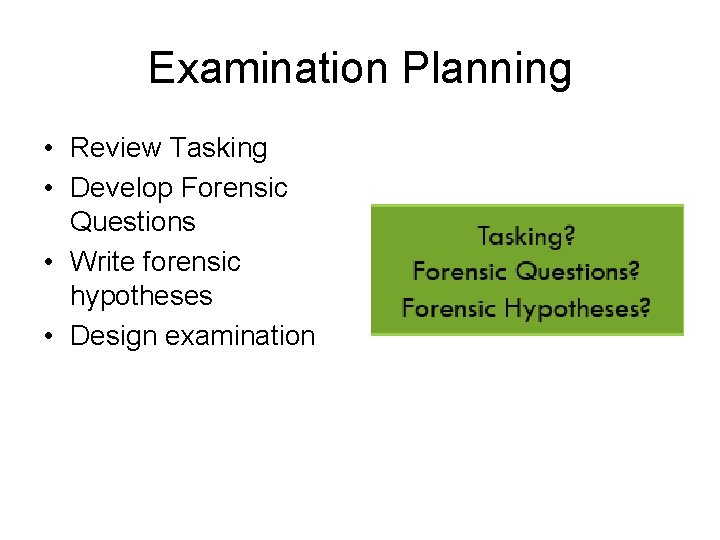 Examination Planning

• Review Tasking
• Develop Forensic Questions
• Write forensic hypotheses
• Design examination

Tasking?
Forensic Questions?
Forensic Hypotheses?